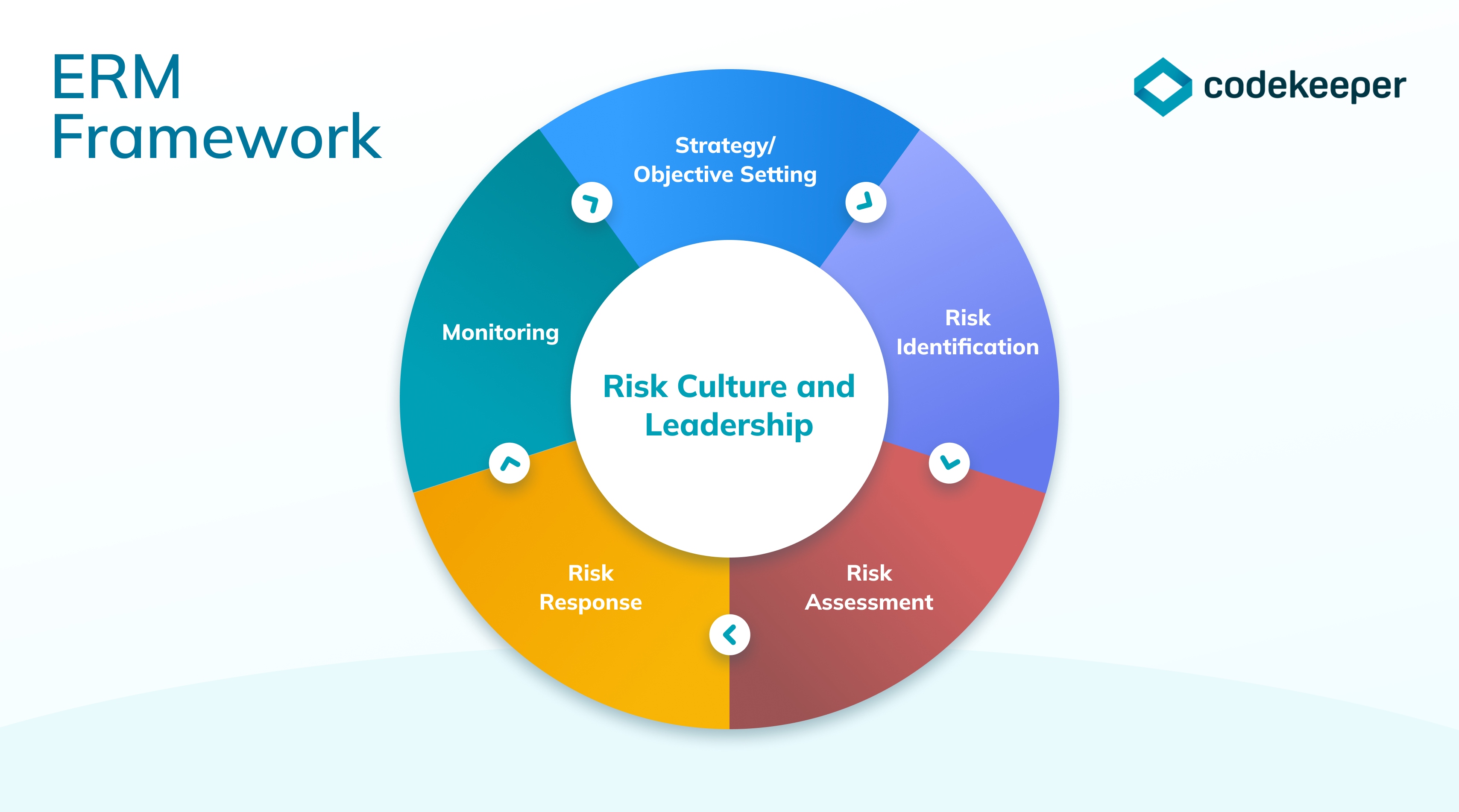 ERM Framework

codekeeper

Strategy/ Objective Setting

Risk Identification

Risk Assessment

Risk Response

Monitoring

Risk Culture and Leadership